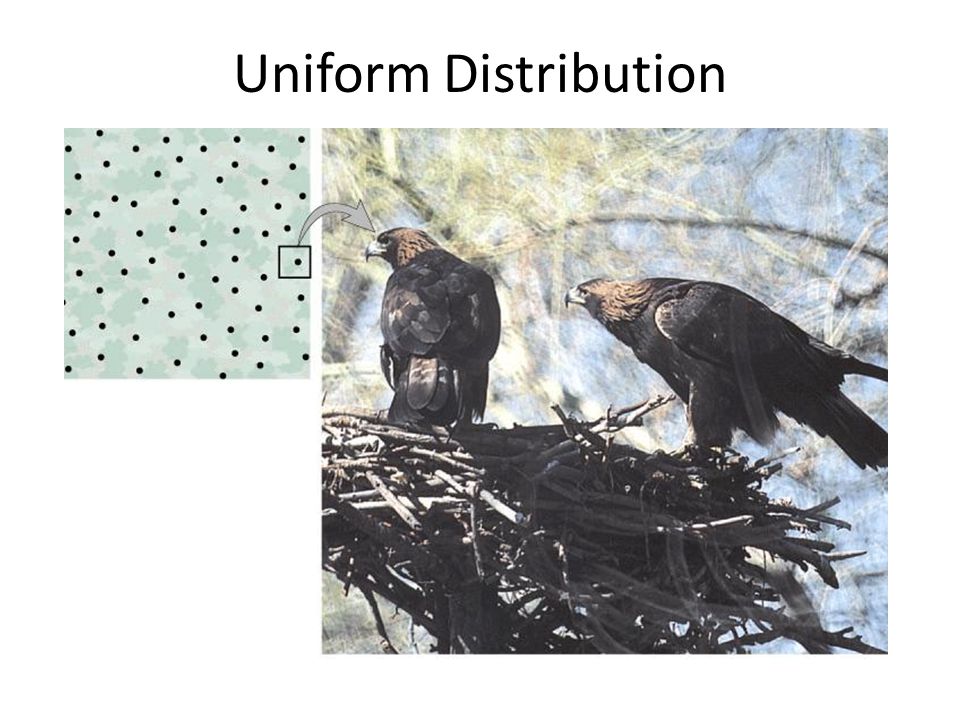 Uniform Distribution